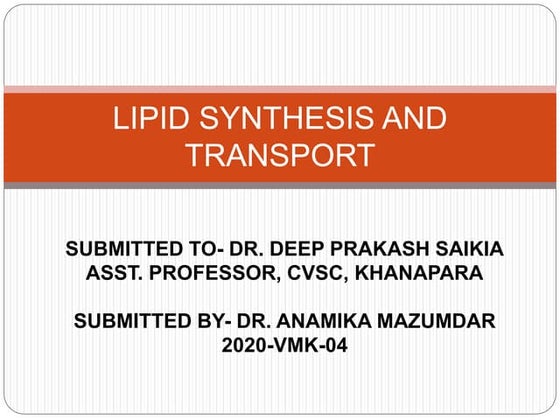 LIPID SYNTHESIS AND TRANSPORT

SUBMITTED TO- DR. DEEP PRAKASH SAIKIA
ASST. PROFESSOR, CVSC, KHANAPARA

SUBMITTED BY- DR. ANAMIKA MAZUMDAR
2020-VMK-04